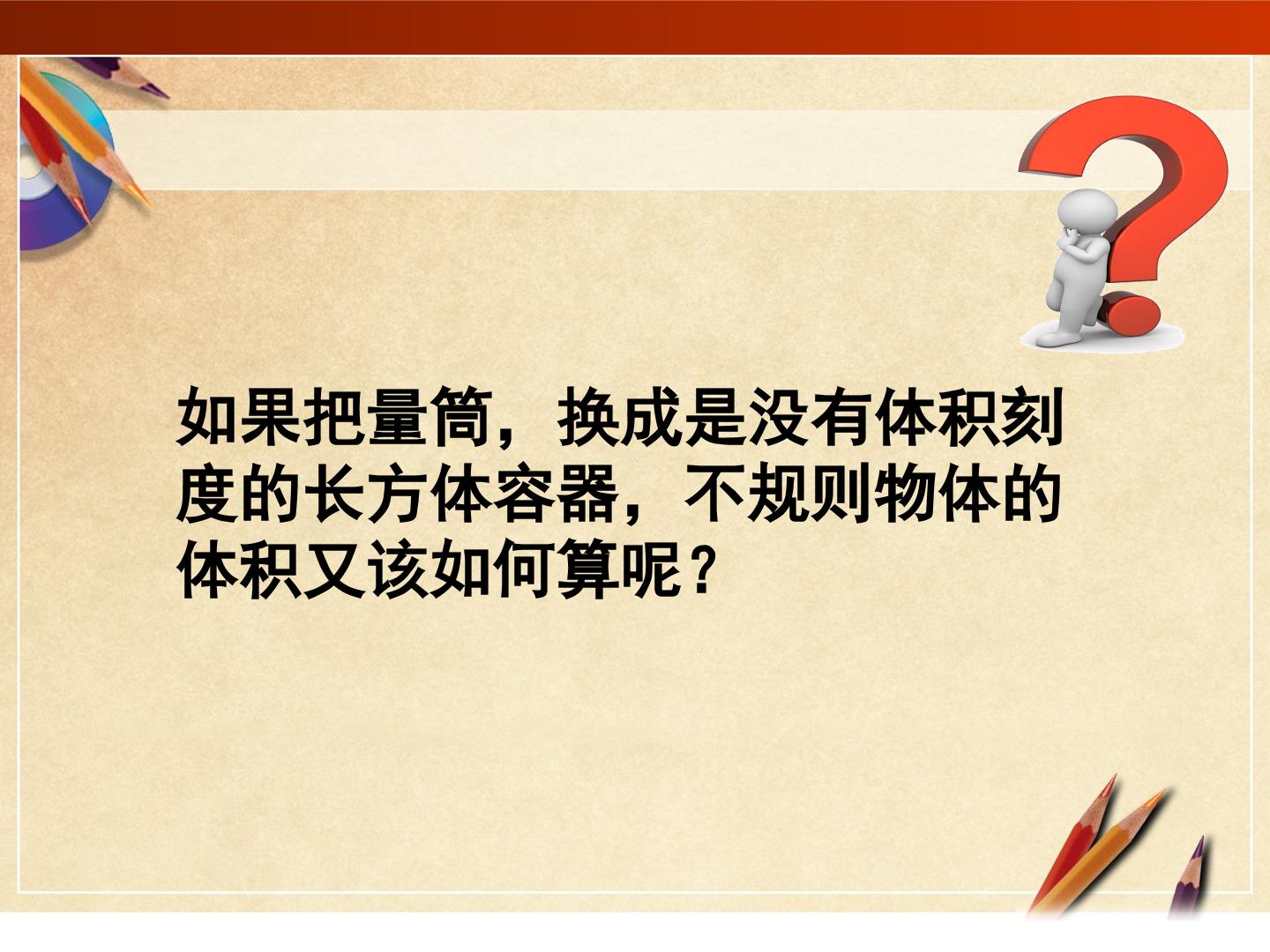 如果把量筒，换成是没有体积刻度的长方体容器，不规则物体的体积又该如何算呢？